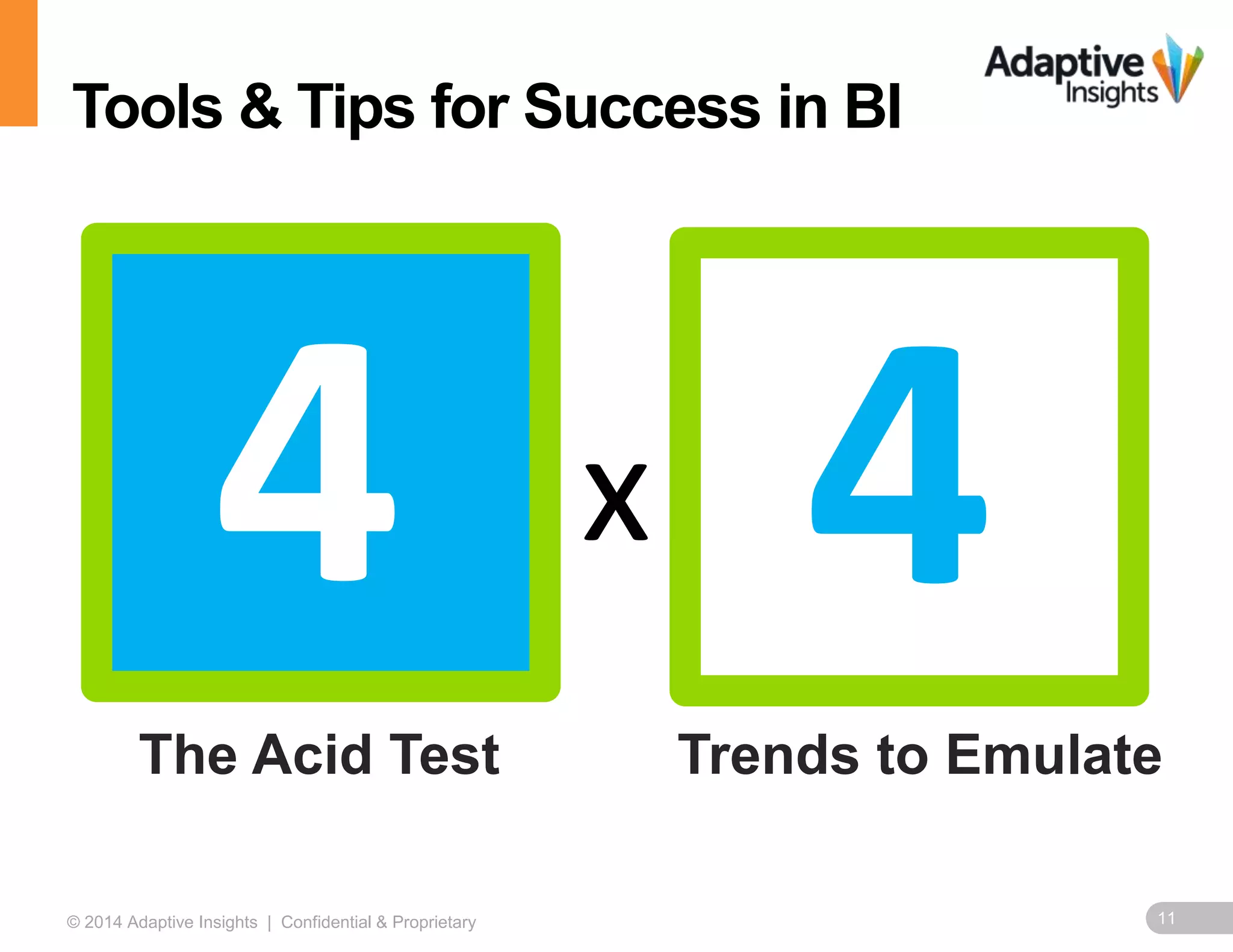 Tools & Tips for Success in BI

Adaptive Insights

4

X

4

The Acid Test

Trends to Emulate

© 2014 Adaptive Insights | Confidential & Proprietary

11